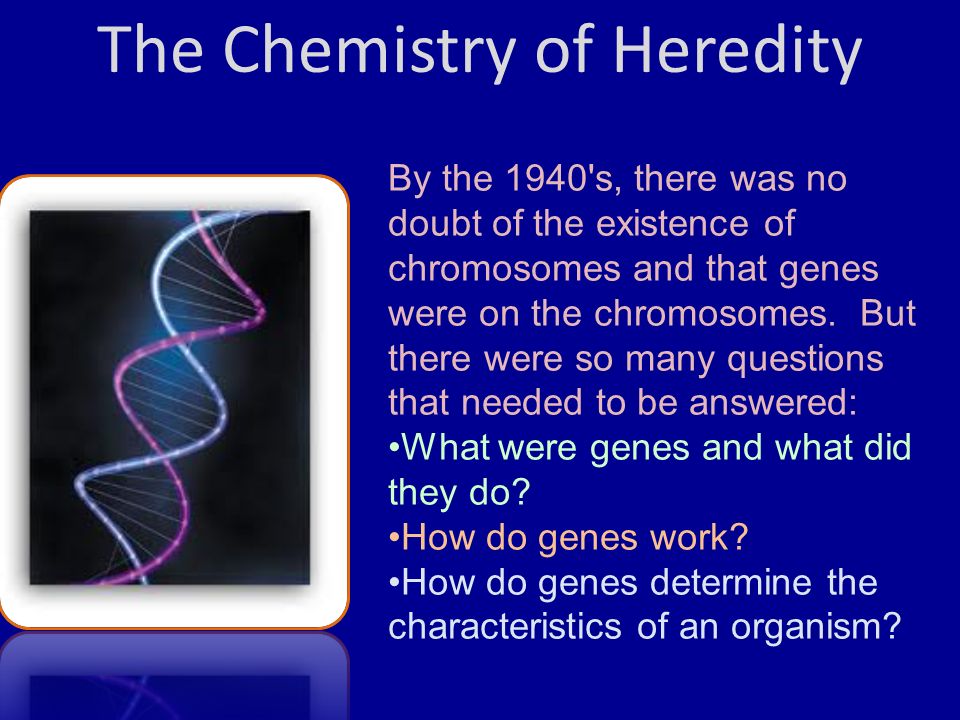 The Chemistry of Heredity

By the 1940's, there was no doubt of the existence of chromosomes and that genes were on the chromosomes. But there were so many questions that needed to be answered:
•What were genes and what did they do?
•How do genes work?
•How do genes determine the characteristics of an organism?